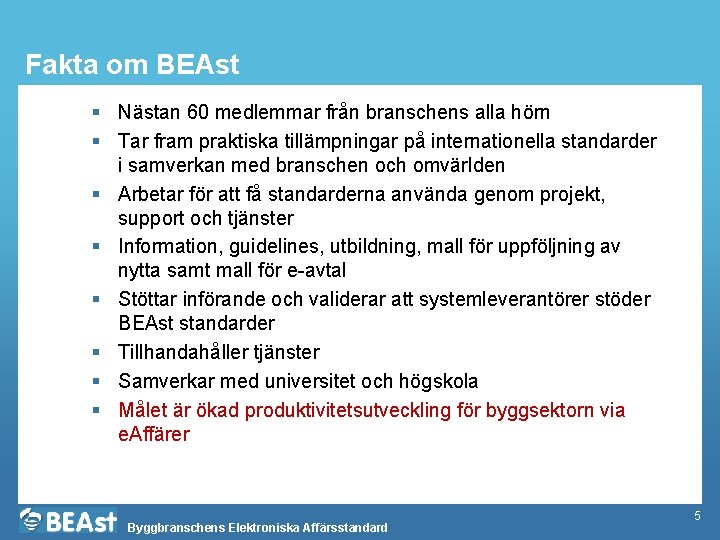 Fakta om BEAst

- Nästan 60 medlemmar från branschens alla hörn
- Tar fram praktiska tillämpningar på internationella standarder i samverkan med branschen och omvärlden
- Arbetar för att få standarderna använda genom projekt, support och tjänster
- Information, guidelines, utbildning, mall för uppföljning av nytta samt mall för e-avtal
- Stöttar införande och validerar att systemleverantörer stöder BEAst standarder
- Tillhandahåller tjänster
- Samverkar med universitet och högskola
- Målet är ökad produktivitetsutveckling för byggsektorn via eAffärer

BEAst
Byggbranschens Elektroniska Affärsstandard

5